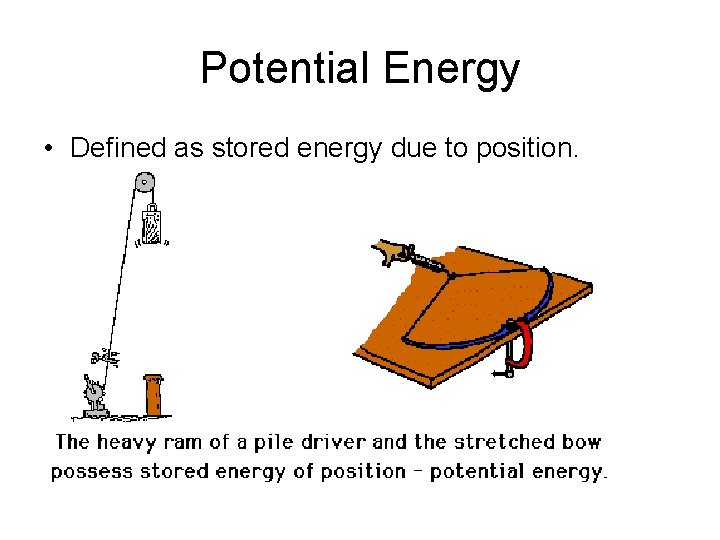 Potential Energy

• Defined as stored energy due to position.

The heavy ram of a pile driver and the stretched bow possess stored energy of position – potential energy.